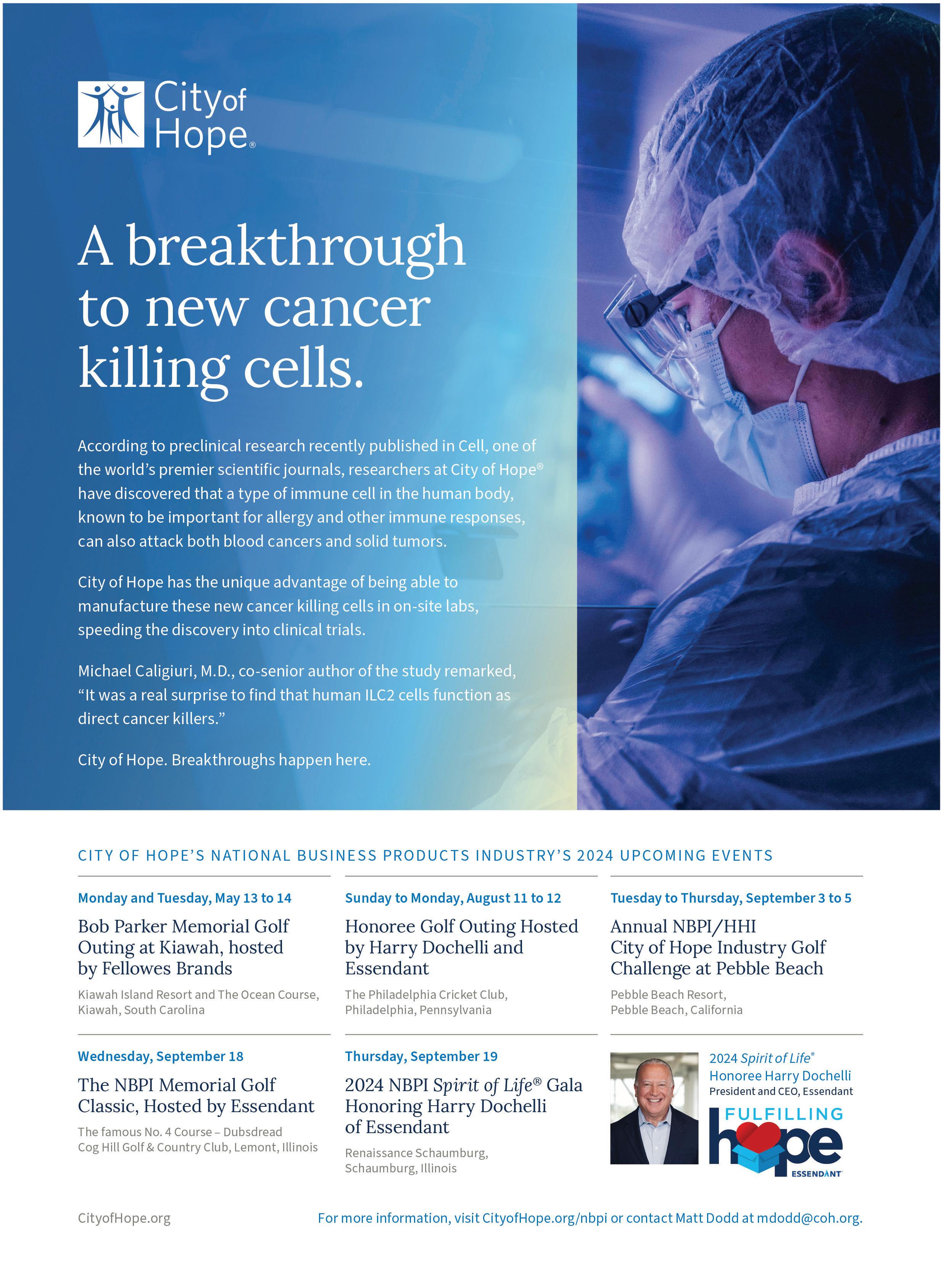 City of Hope®

A breakthrough to new cancer killing cells.

According to preclinical research recently published in Cell, one of the world's premier scientific journals, researchers at City of Hope® have discovered that a type of immune cell in the human body, known to be important for allergy and other immune responses, can also attack both blood cancers and solid tumors.

City of Hope has the unique advantage of being able to manufacture these new cancer killing cells in on-site labs, speeding the discovery into clinical trials.

Michael Caligiuri, M.D., co-senior author of the study remarked, "It was a real surprise to find that human ILC2 cells function as direct cancer killers."

City of Hope. Breakthroughs happen here.

CITY OF HOPE'S NATIONAL BUSINESS PRODUCTS INDUSTRY'S 2024 UPCOMING EVENTS

Monday and Tuesday, May 13 to 14

Bob Parker Memorial Golf Outing at Kiawah, hosted by Fellowes Brands

Kiawah Island Resort and The Ocean Course, Kiawah, South Carolina

Sunday to Monday, August 11 to 12

Honoree Golf Outing Hosted by Harry Dochelli and Essendant

The Philadelphia Cricket Club, Philadelphia, Pennsylvania

Tuesday to Thursday, September 3 to 5

Annual NBPI/HHI City of Hope Industry Golf Challenge at Pebble Beach

Pebble Beach Resort, Pebble Beach, California

Wednesday, September 18

The NBPI Memorial Golf Classic, Hosted by Essendant

The famous No. 4 Course – Dubsdread Cog Hill Golf & Country Club, Lemont, Illinois

Thursday, September 19

2024 NBPI Spirit of Life® Gala Honoring Harry Dochelli of Essendant

Renaissance Schaumburg, Schaumburg, Illinois

2024 Spirit of Life® Honoree Harry Dochelli
President and CEO, Essendant

FULFILLING hope
ESSENDANT

CityofHope.org

For more information, visit CityofHope.org/nbpi or contact Matt Dodd at mdodd@coh.org.